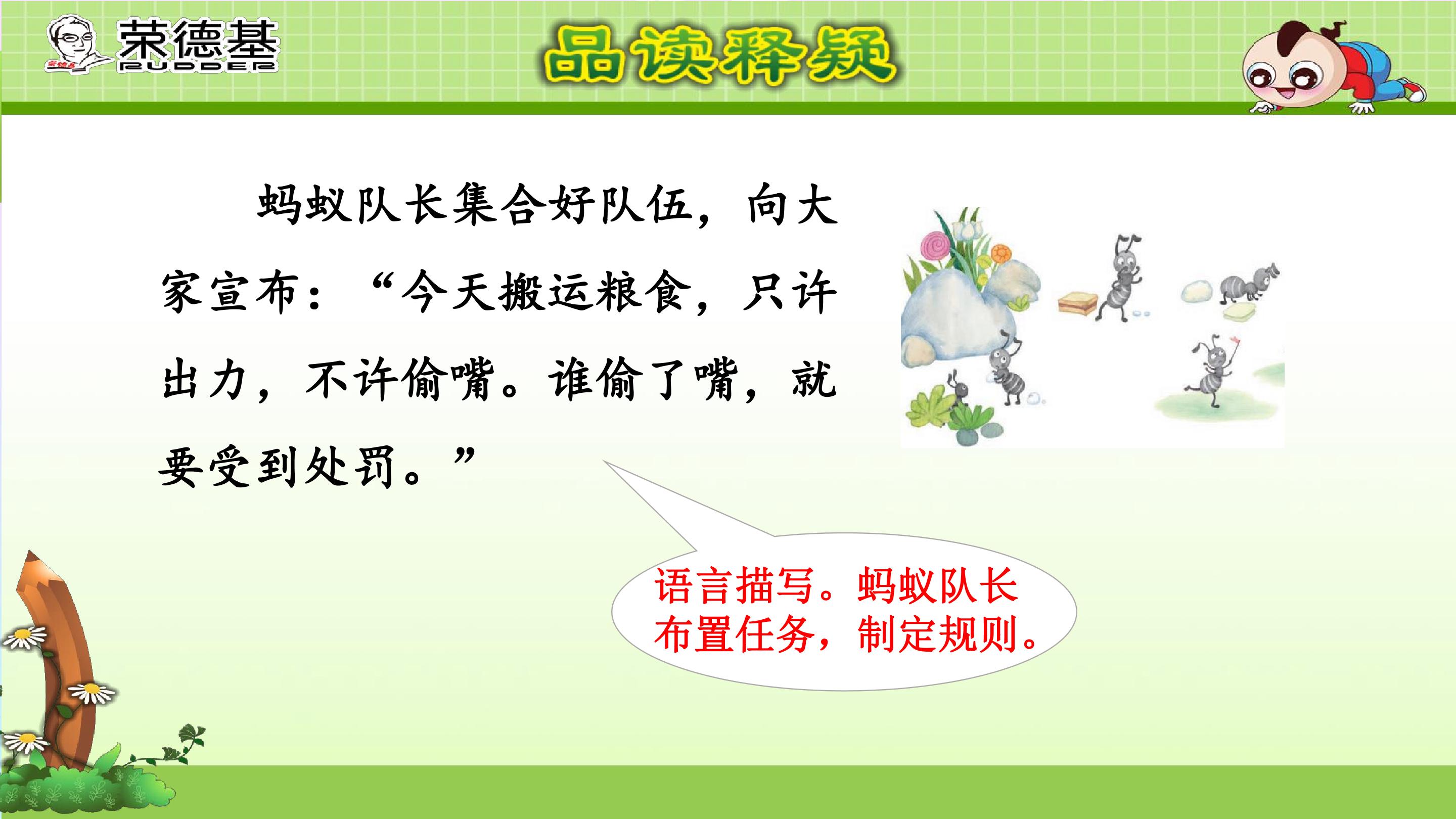 荣德基
RUDDER

品读释疑

蚂蚁队长集合好队伍，向大家宣布：“今天搬运粮食，只许出力，不许偷嘴。谁偷了嘴，就要受到处罚。”

语言描写。蚂蚁队长布置任务，制定规则。